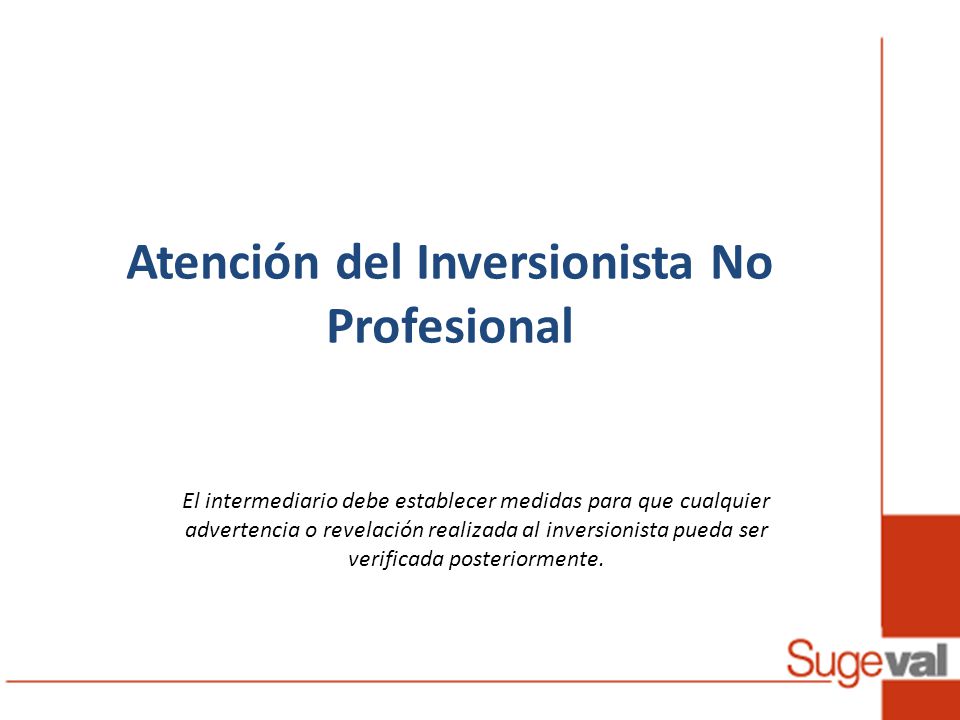 Atención del Inversionista No Profesional

El intermediario debe establecer medidas para que cualquier advertencia o revelación realizada al inversionista pueda ser verificada posteriormente.

Sugeval